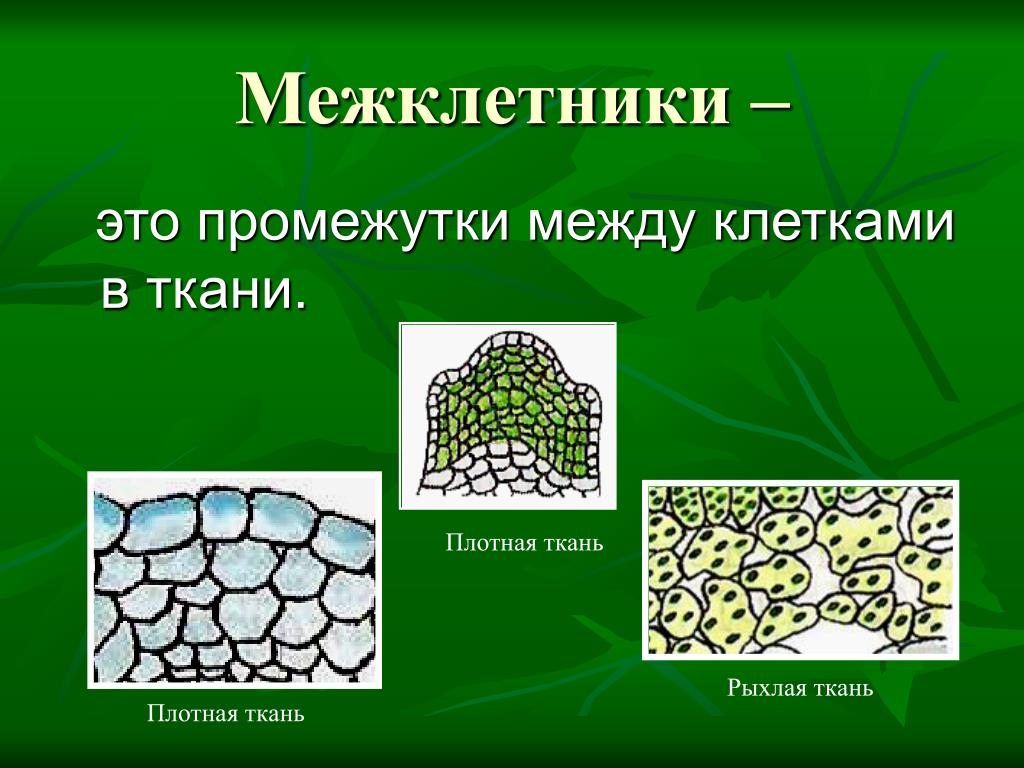 Межклетники –

это промежутки между клетками в ткани.

Плотная ткань

Плотная ткань

Рыхлая ткань